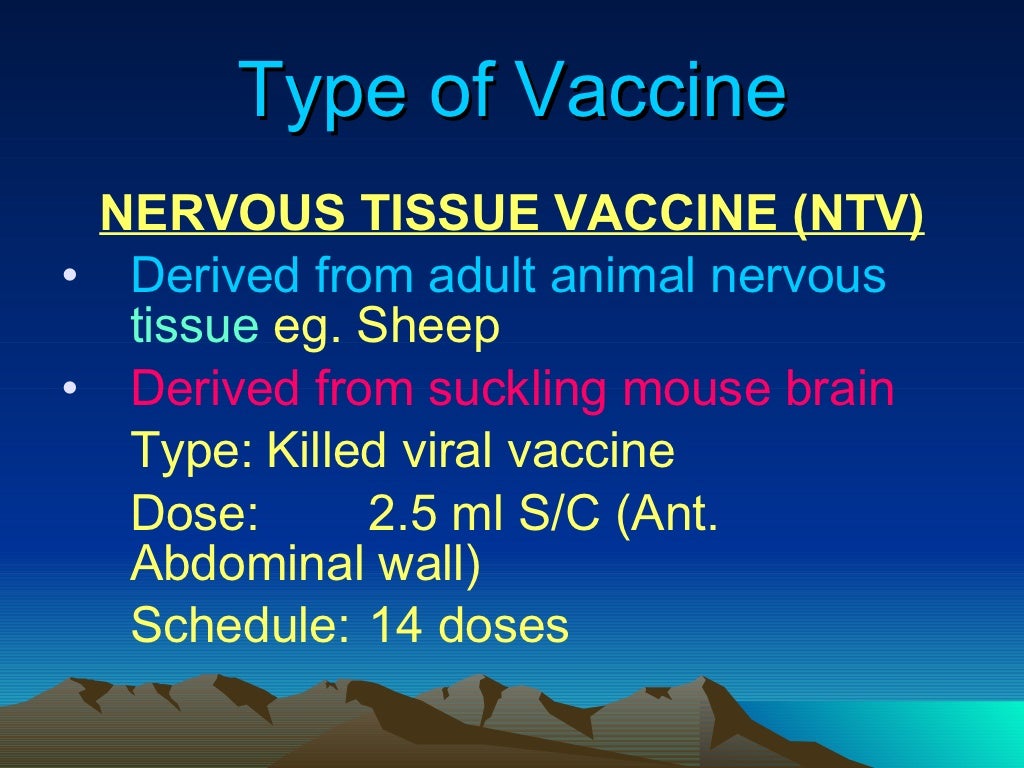 Type of Vaccine

NERVOUS TISSUE VACCINE (NTV)

• Derived from adult animal nervous tissue eg. Sheep
• Derived from suckling mouse brain

Type: Killed viral vaccine

Dose: 2.5 ml S/C (Ant. Abdominal wall)

Schedule: 14 doses